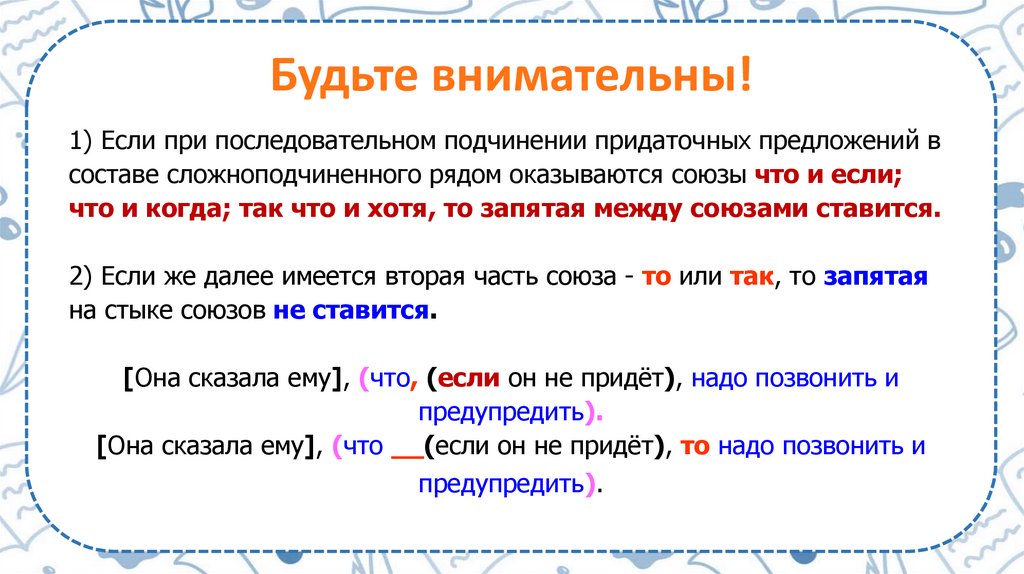 Будьте внимательны!

1) Если при последовательном подчинении придаточных предложений в составе сложноподчиненного рядом оказываются союзы что и если; что и когда; так что и хотя, то запятая между союзами ставится.

2) Если же далее имеется вторая часть союза - то или так, то запятая на стыке союзов не ставится.

[Она сказала ему], (что, (если он не придёт), надо позвонить и предупредить).
[Она сказала ему], (что __(если он не придёт), то надо позвонить и предупредить).